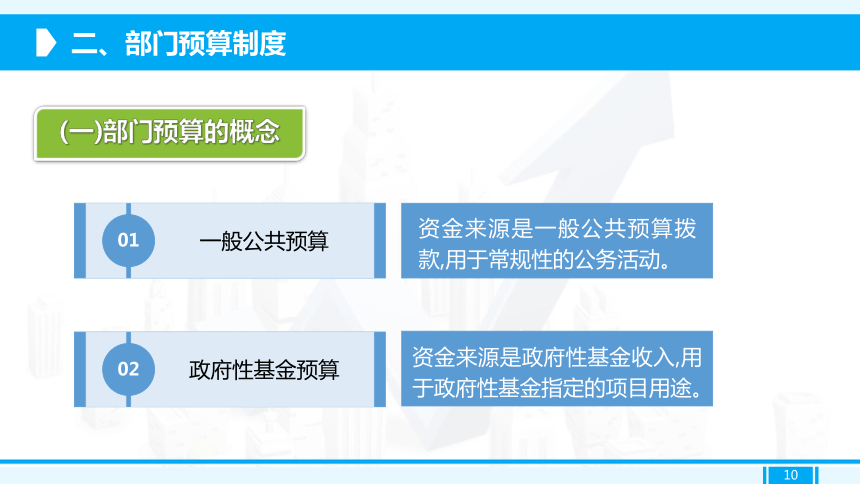 二、部门预算制度

(一)部门预算的概念

01 一般公共预算

资金来源是一般公共预算拨款,用于常规性的公务活动。

02 政府性基金预算

资金来源是政府性基金收入,用于政府性基金指定的项目用途。

10